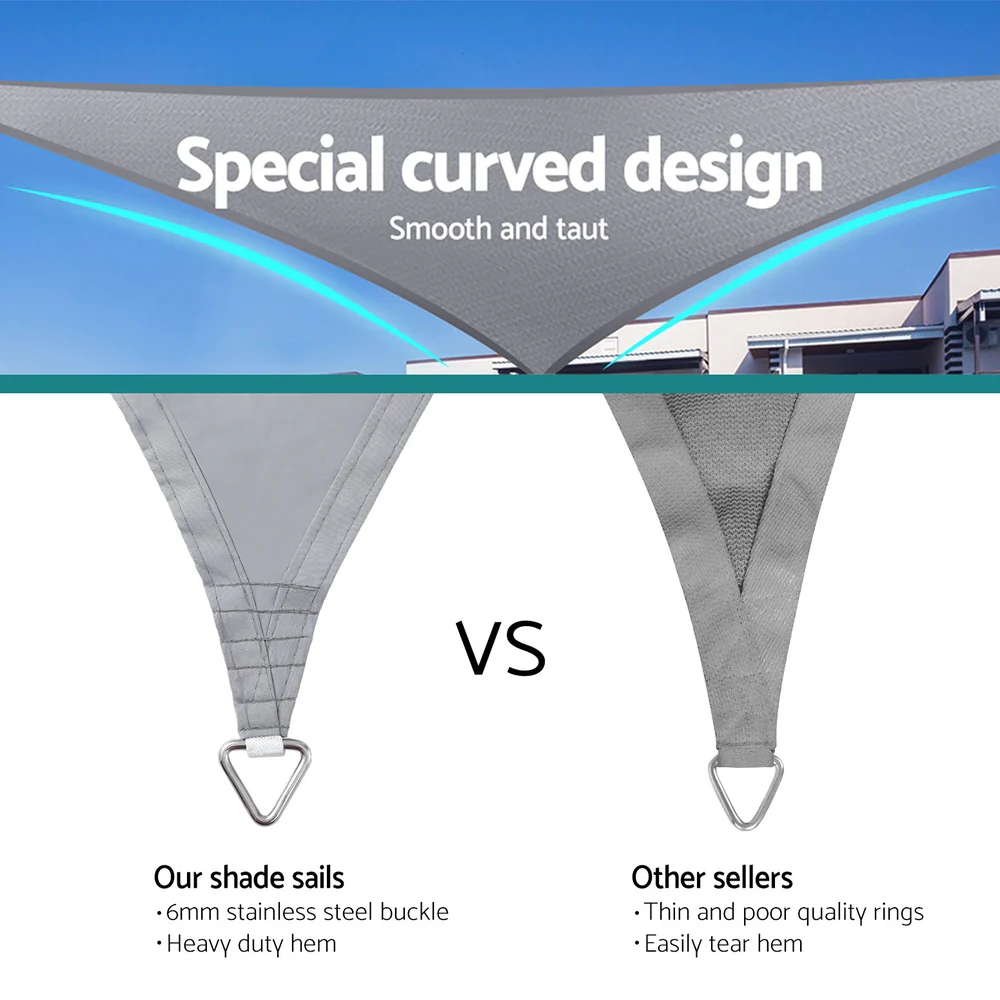 Special curved design
Smooth and taut

VS

Our shade sails
• 6mm stainless steel buckle
• Heavy duty hem

Other sellers
• Thin and poor quality rings
• Easily tear hem